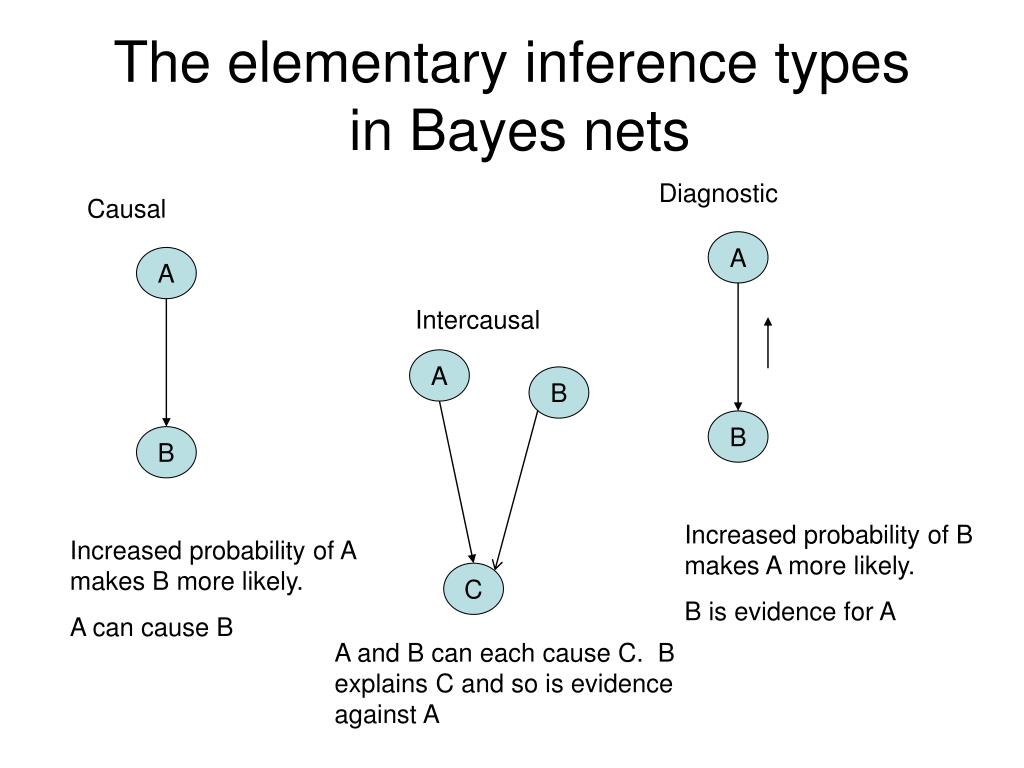 The elementary inference types in Bayes nets

Causal

A

B

Increased probability of A makes B more likely.

A can cause B

Intercausal

A

B

C

A and B can each cause C. B explains C and so is evidence against A

Diagnostic

A

B

Increased probability of B makes A more likely.

B is evidence for A